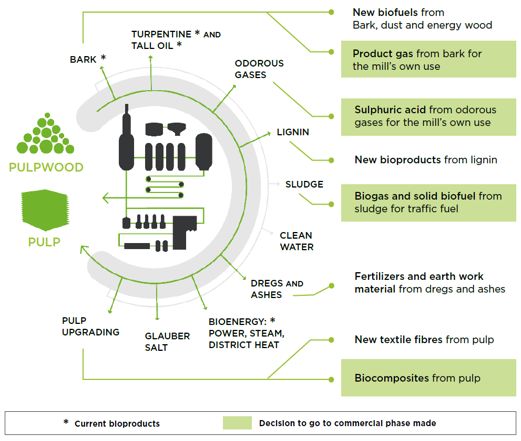 PULPWOOD

PULP

BARK *

TURPENTINE * AND TALL OIL *

ODOROUS GASES

LIGNIN

SLUDGE

CLEAN WATER

DREGS AND ASHES

BIOENERGY: * POWER, STEAM, DISTRICT HEAT

GLAUBER SALT

PULP UPGRADING

New biofuels from Bark, dust and energy wood

Product gas from bark for the mill's own use

Sulphuric acid from odorous gases for the mill's own use

New bioproducts from lignin

Biogas and solid biofuel from sludge for traffic fuel

Fertilizers and earth work material from dregs and ashes

New textile fibres from pulp

Biocomposites from pulp

* Current bioproducts

Decision to go to commercial phase made